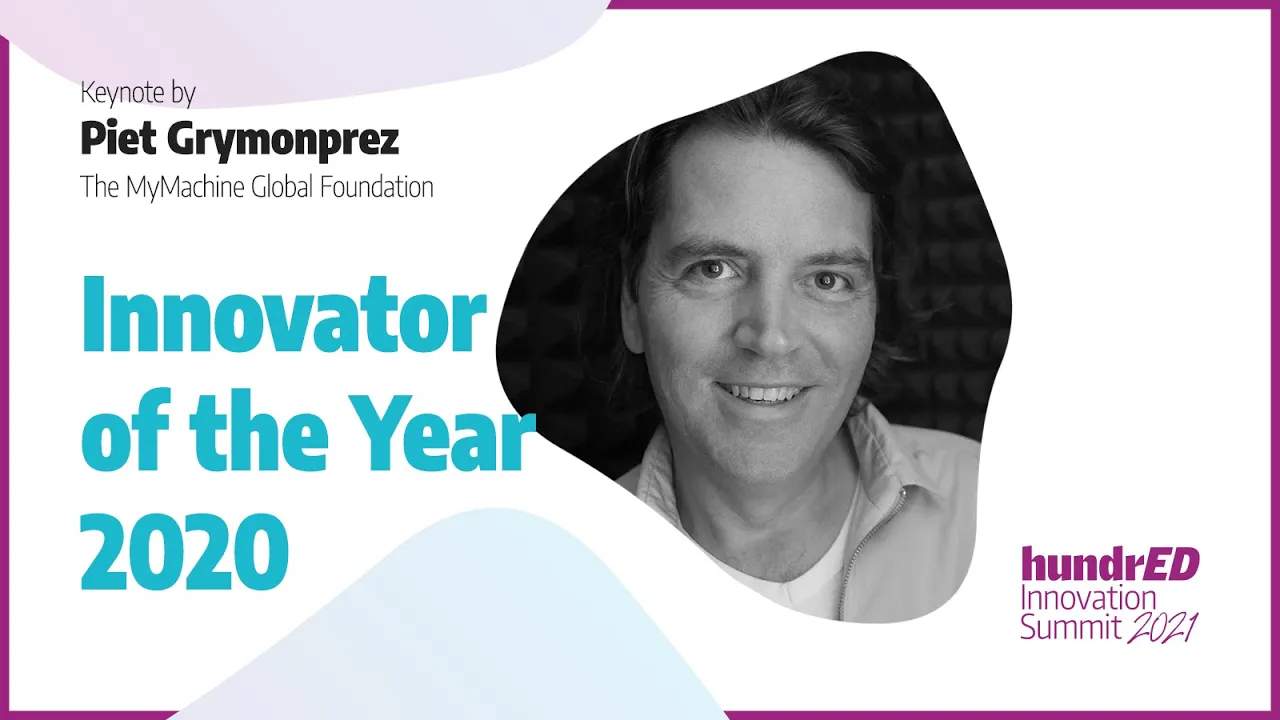 Keynote by
Piet Grymonprez
The MyMachine Global Foundation

Innovator of the Year 2020

hundrED
Innovation Summit 2021